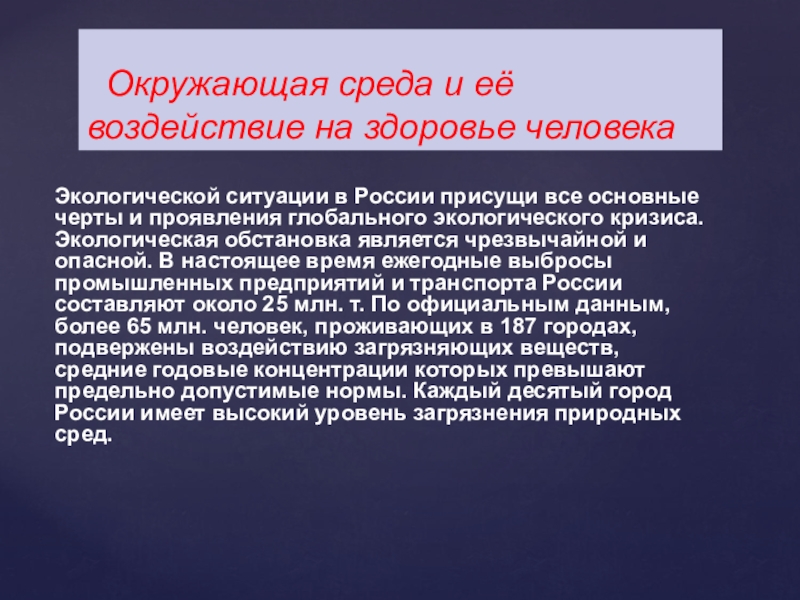 Окружающая среда и её воздействие на здоровье человека

Экологической ситуации в России присущи все основные черты и проявления глобального экологического кризиса. Экологическая обстановка является чрезвычайной и опасной. В настоящее время ежегодные выбросы промышленных предприятий и транспорта России составляют около 25 млн. т. По официальным данным, более 65 млн. человек, проживающих в 187 городах, подвержены воздействию загрязняющих веществ, средние годовые концентрации которых превышают предельно допустимые нормы. Каждый десятый город России имеет высокий уровень загрязнения природных сред.